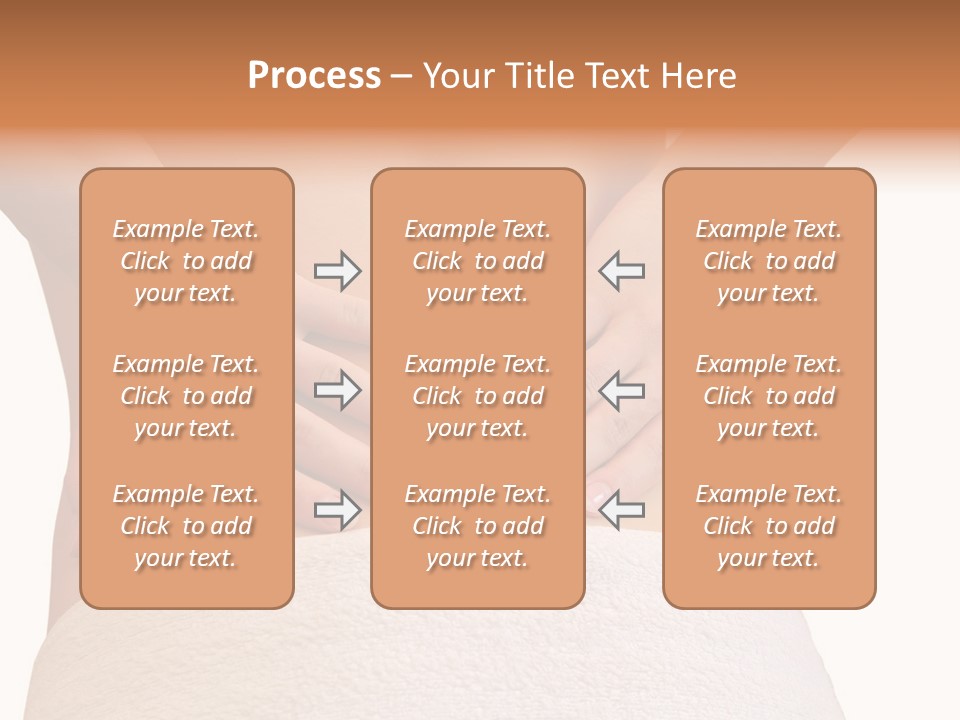 Process – Your Title Text Here

Example Text. Click to add your text.

Example Text. Click to add your text.

Example Text. Click to add your text.

Example Text. Click to add your text.

Example Text. Click to add your text.

Example Text. Click to add your text.

Example Text. Click to add your text.

Example Text. Click to add your text.

Example Text. Click to add your text.